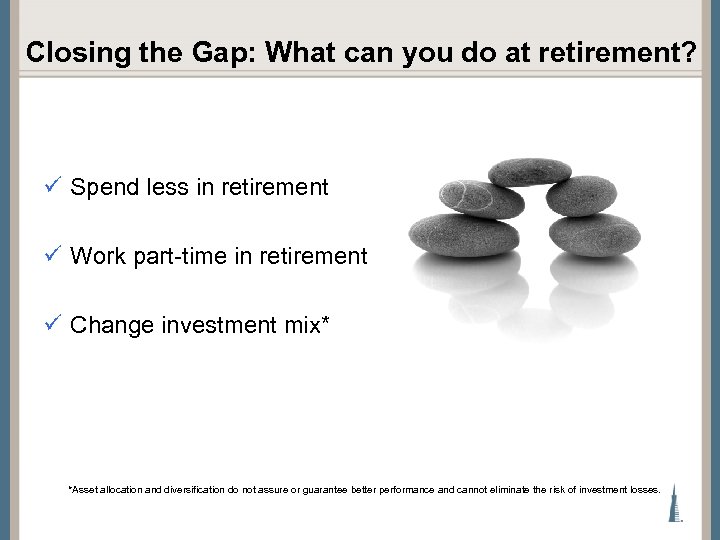 Closing the Gap: What can you do at retirement?

✓ Spend less in retirement

✓ Work part-time in retirement

✓ Change investment mix*

*Asset allocation and diversification do not assure or guarantee better performance and cannot eliminate the risk of investment losses.